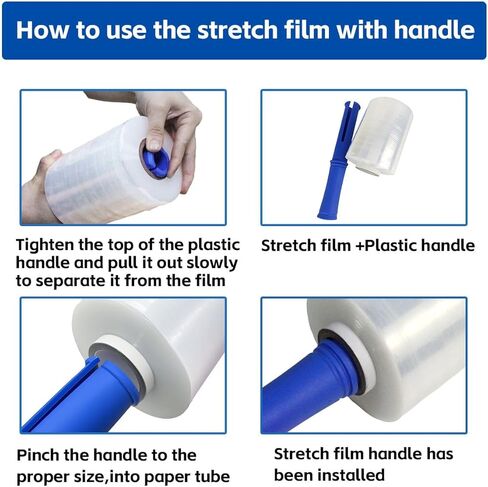 How to use the stretch film with handle

Tighten the top of the plastic handle and pull it out slowly to separate it from the film

Stretch film +Plastic handle

Pinch the handle to the proper size,into paper tube

Stretch film handle has been installed